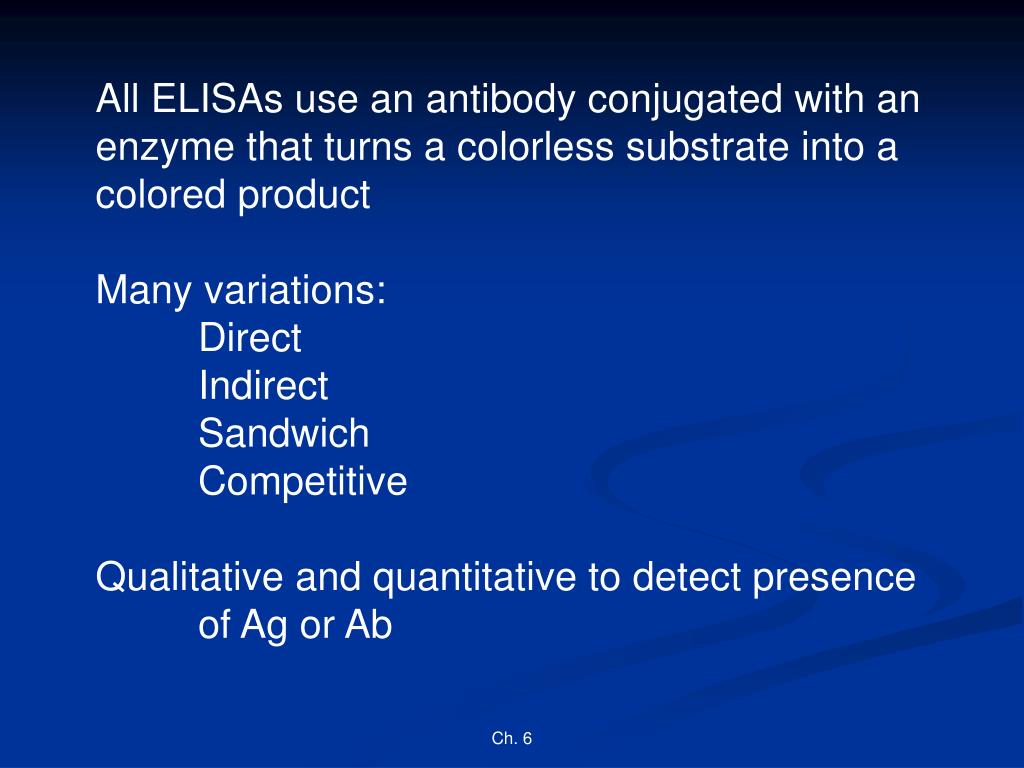 All ELISAs use an antibody conjugated with an enzyme that turns a colorless substrate into a colored product

Many variations:
Direct
Indirect
Sandwich
Competitive

Qualitative and quantitative to detect presence of Ag or Ab

Ch. 6